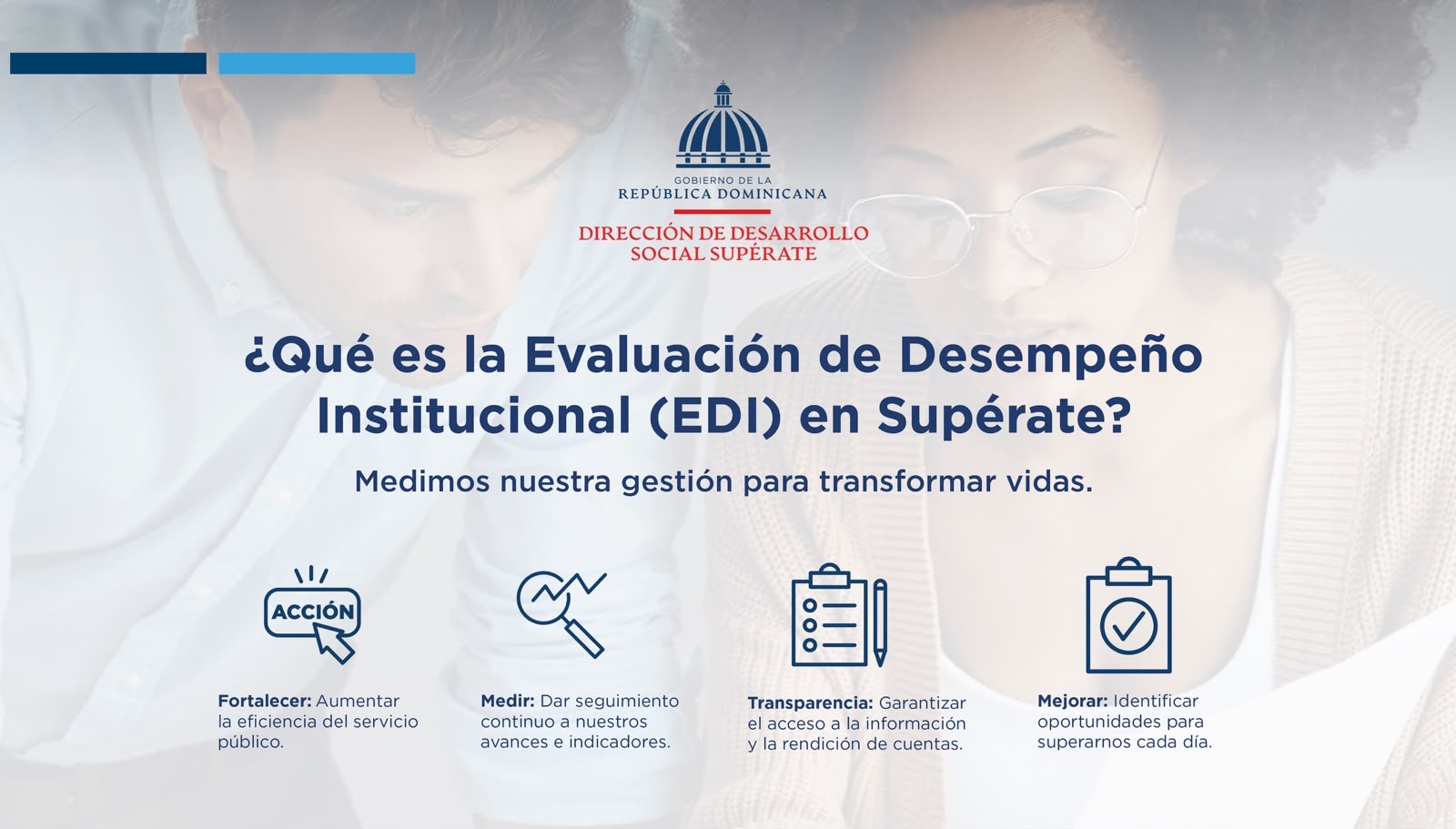 GOBIERNO DE LA
REPÚBLICA DOMINICANA

DIRECCIÓN DE DESARROLLO SOCIAL SUPÉRATE

¿Qué es la Evaluación de Desempeño Institucional (EDI) en Supérate?

Medimos nuestra gestión para transformar vidas.

ACCIÓN

Fortalecer: Aumentar la eficiencia del servicio público.

Medir: Dar seguimiento continuo a nuestros avances e indicadores.

Transparencia: Garantizar el acceso a la información y la rendición de cuentas.

Mejorar: Identificar oportunidades para superarnos cada día.